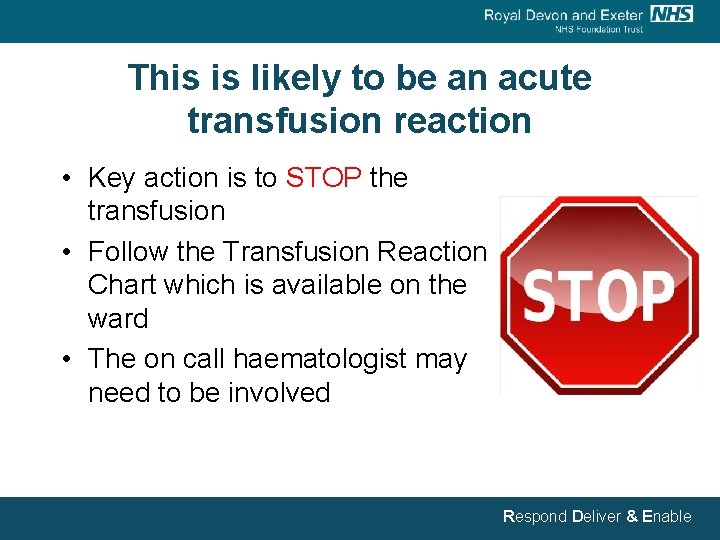 Royal Devon and Exeter NHS
NHS Foundation Trust

This is likely to be an acute transfusion reaction

• Key action is to STOP the transfusion
• Follow the Transfusion Reaction Chart which is available on the ward
• The on call haematologist may need to be involved

STOP

Respond Deliver & Enable